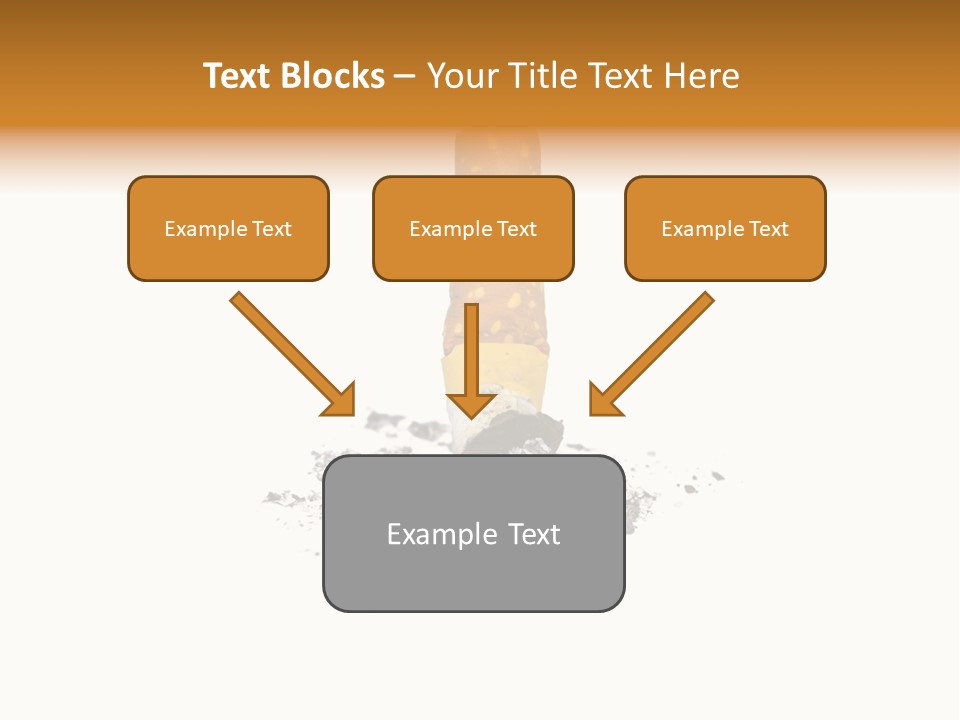 Text Blocks – Your Title Text Here

Example Text

Example Text

Example Text

Example Text